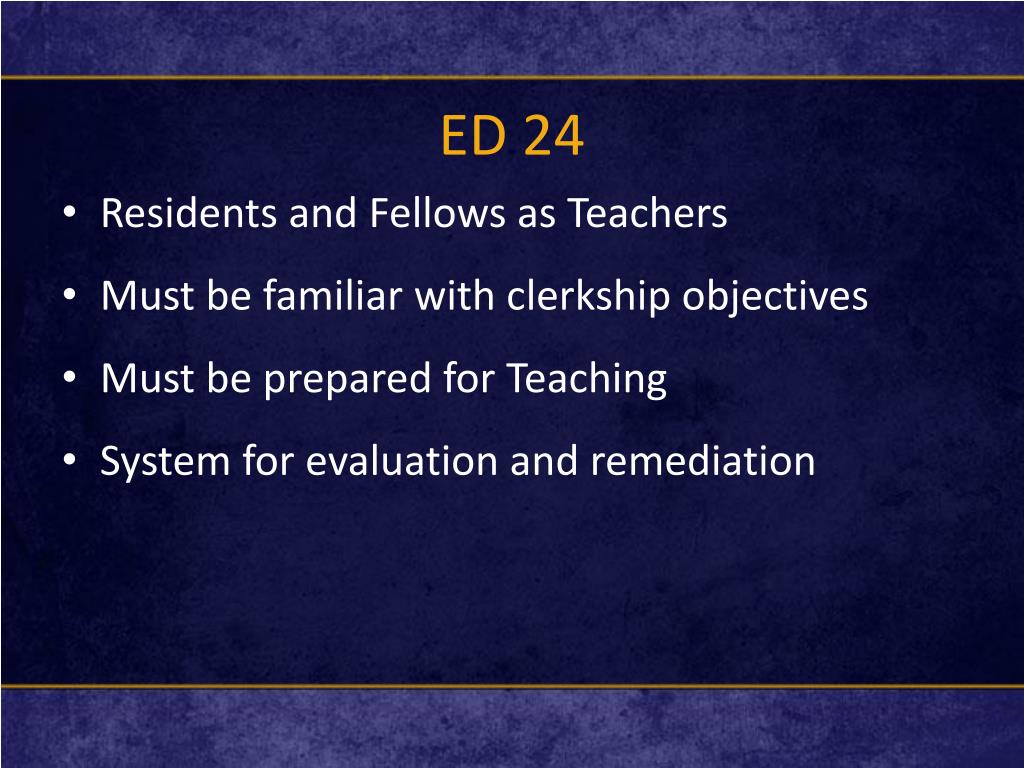 ED 24

• Residents and Fellows as Teachers
• Must be familiar with clerkship objectives
• Must be prepared for Teaching
• System for evaluation and remediation